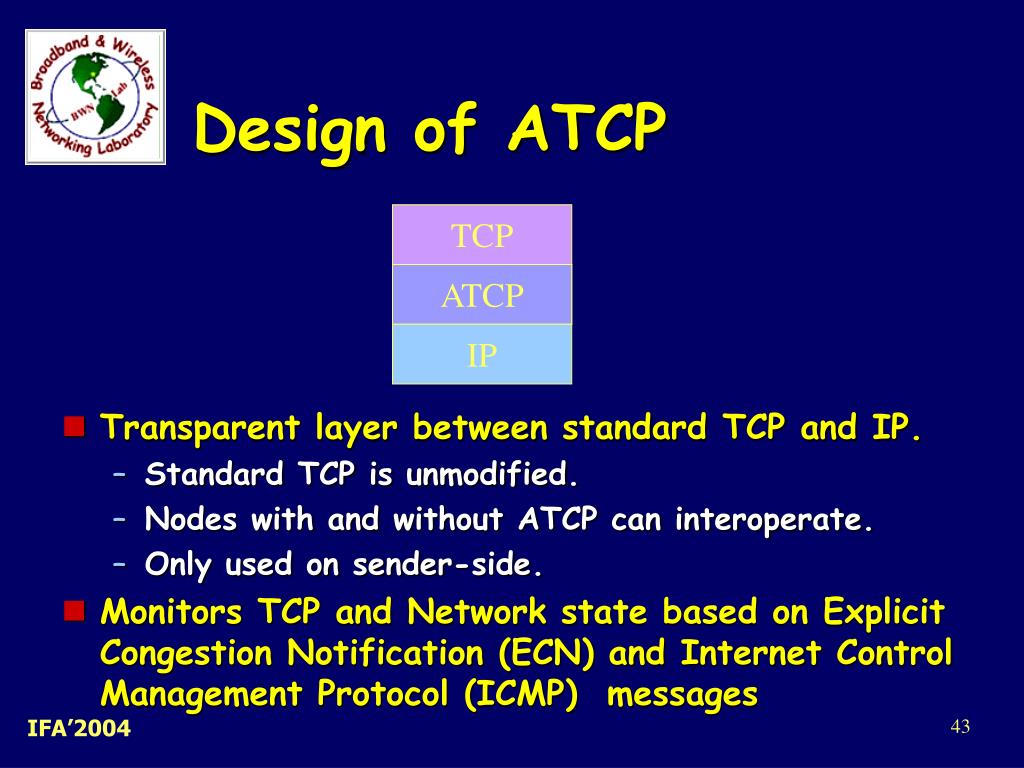 Broadband & Wireless Networking Laboratory
BWN Lab

Design of ATCP

TCP
ATCP
IP

Transparent layer between standard TCP and IP.
– Standard TCP is unmodified.
– Nodes with and without ATCP can interoperate.
– Only used on sender-side.

Monitors TCP and Network state based on Explicit Congestion Notification (ECN) and Internet Control Management Protocol (ICMP) messages

IFA'2004

43